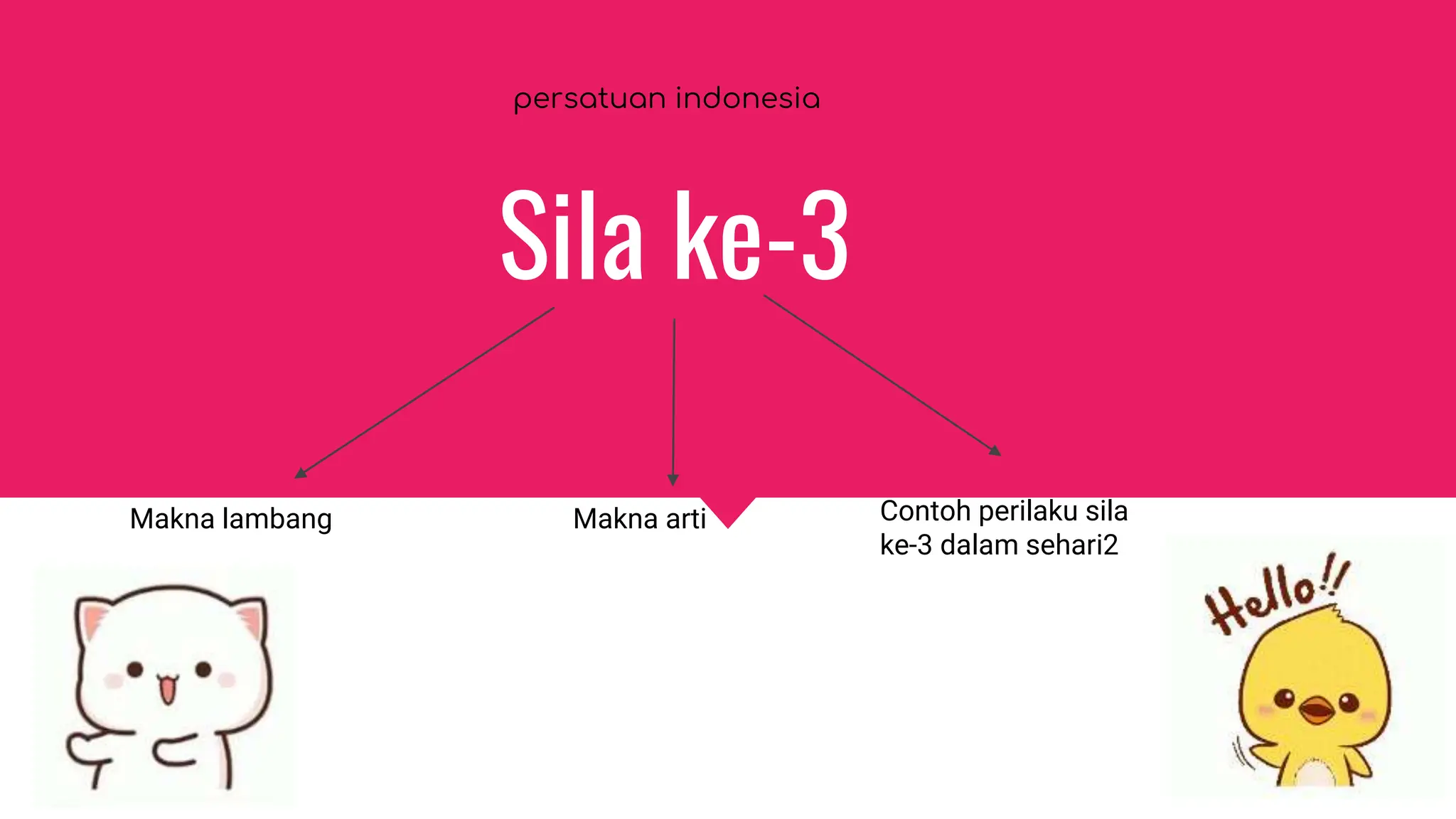 persatuan indonesia

Sila ke-3

Makna lambang

Makna arti

Contoh perilaku sila ke-3 dalam sehari2

Hello!!